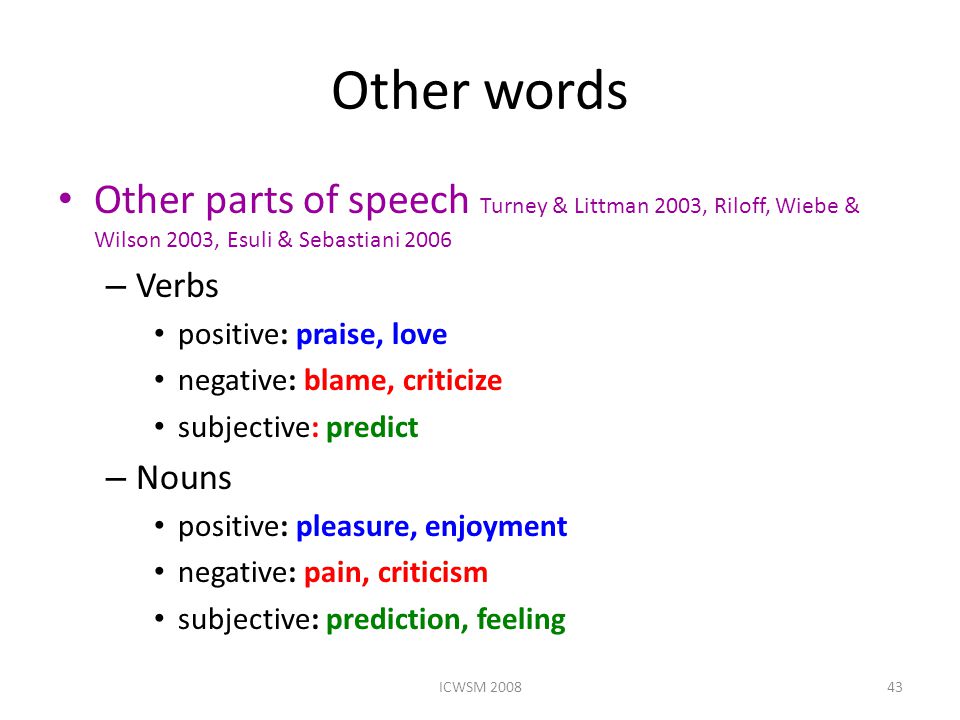 Other words

• Other parts of speech Turney & Littman 2003, Riloff, Wiebe & Wilson 2003, Esuli & Sebastiani 2006
– Verbs
• positive: praise, love
• negative: blame, criticize
• subjective: predict
– Nouns
• positive: pleasure, enjoyment
• negative: pain, criticism
• subjective: prediction, feeling

ICWSM 2008

43